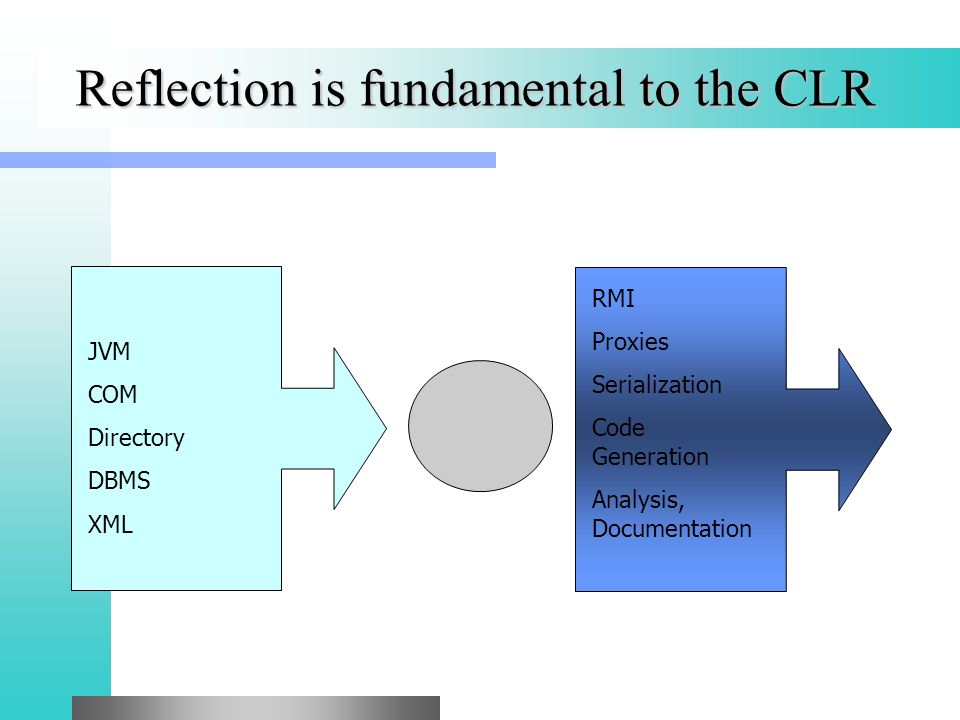 Reflection is fundamental to the CLR

JVM
COM
Directory
DBMS
XML

RMI
Proxies
Serialization
Code Generation
Analysis, Documentation